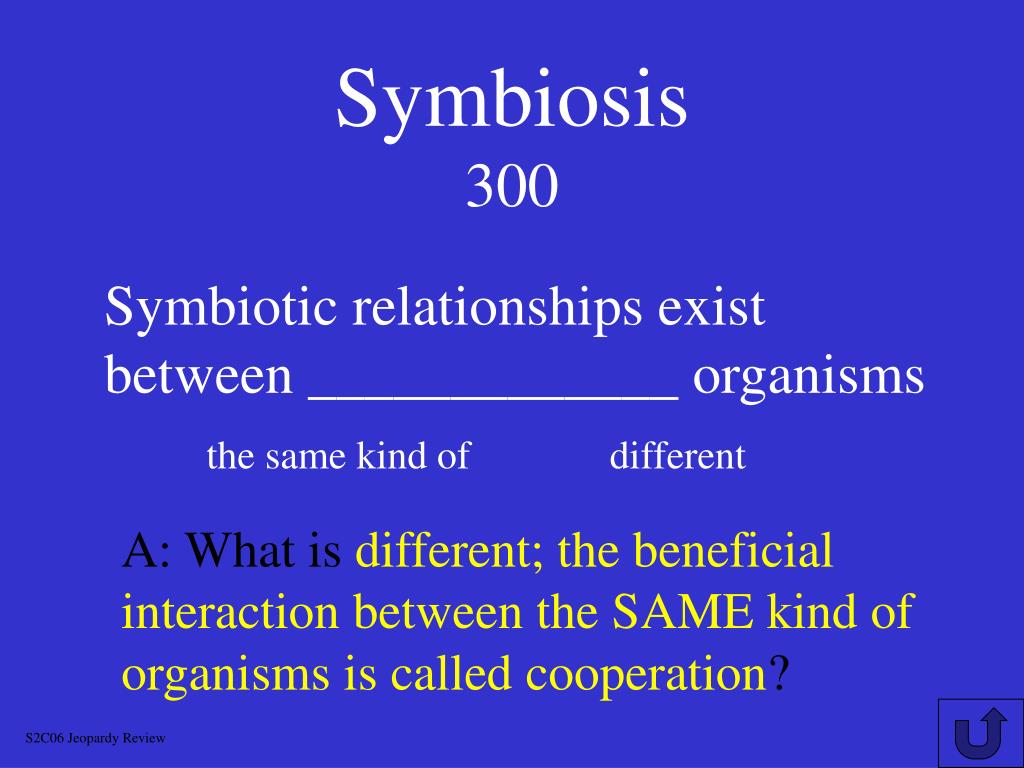 Symbiosis
300

Symbiotic relationships exist between _____________ organisms

the same kind of different

A: What is different; the beneficial interaction between the SAME kind of organisms is called cooperation?

S2C06 Jeopardy Review